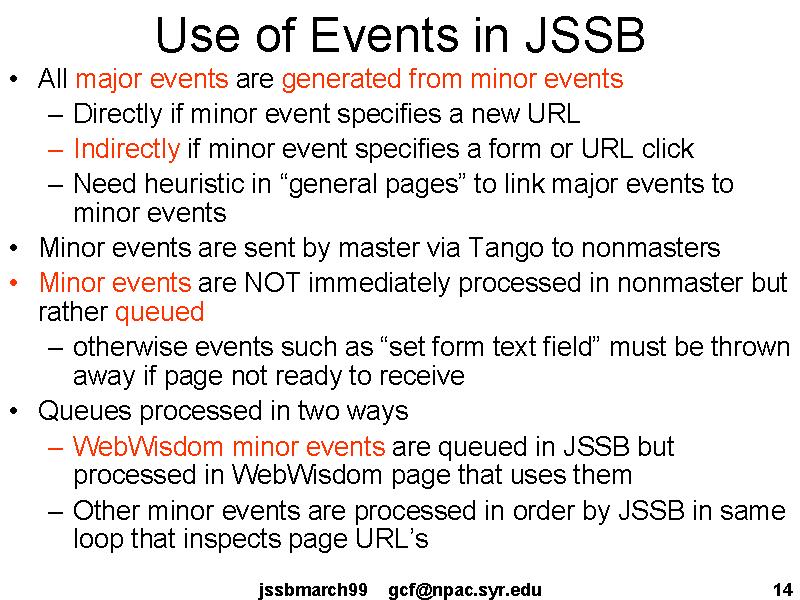 Use of Events in JSSB

• All major events are generated from minor events
  – Directly if minor event specifies a new URL
  – Indirectly if minor event specifies a form or URL click
  – Need heuristic in “general pages” to link major events to minor events
• Minor events are sent by master via Tango to nonmasters
• Minor events are NOT immediately processed in nonmaster but rather queued
  – otherwise events such as “set form text field” must be thrown away if page not ready to receive
• Queues processed in two ways
  – WebWisdom minor events are queued in JSSB but processed in WebWisdom page that uses them
  – Other minor events are processed in order by JSSB in same loop that inspects page URL’s

jssbmarch99 gcf@npac.syr.edu 14